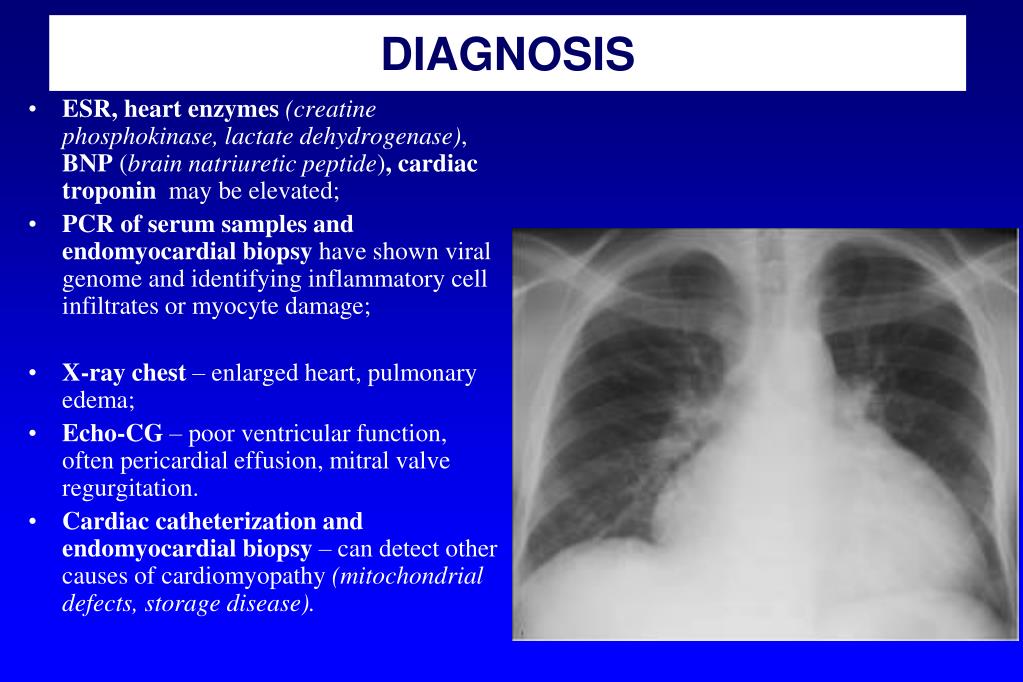 DIAGNOSIS

• ESR, heart enzymes (creatine phosphokinase, lactate dehydrogenase), BNP (brain natriuretic peptide), cardiac troponin may be elevated;

• PCR of serum samples and endomyocardial biopsy have shown viral genome and identifying inflammatory cell infiltrates or myocyte damage;

• X-ray chest – enlarged heart, pulmonary edema;

• Echo-CG – poor ventricular function, often pericardial effusion, mitral valve regurgitation.

• Cardiac catheterization and endomyocardial biopsy – can detect other causes of cardiomyopathy (mitochondrial defects, storage disease).